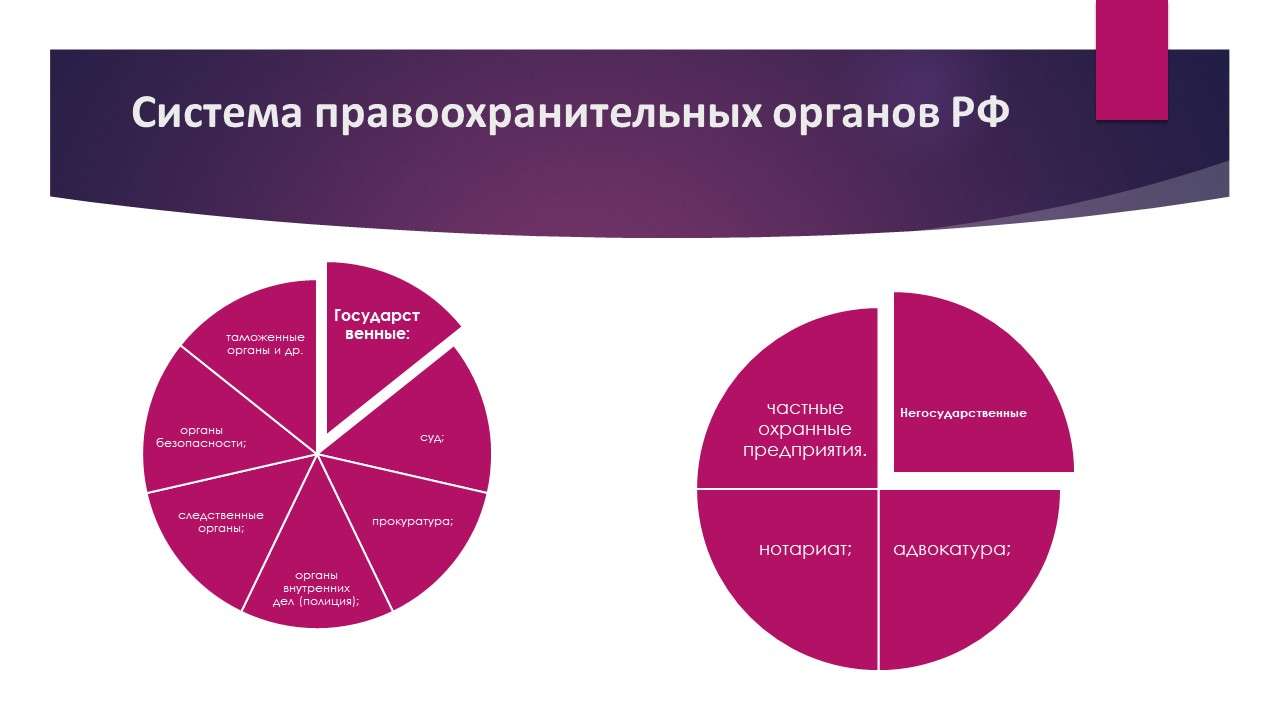 Система правоохранительных органов РФ

Государственные:

суд;

прокуратура;

органы внутренних дел (полиция);

следственные органы;

органы безопасности;

таможенные органы и др.

Негосударственные

адвокатура;

нотариат;

частные охранные предприятия.